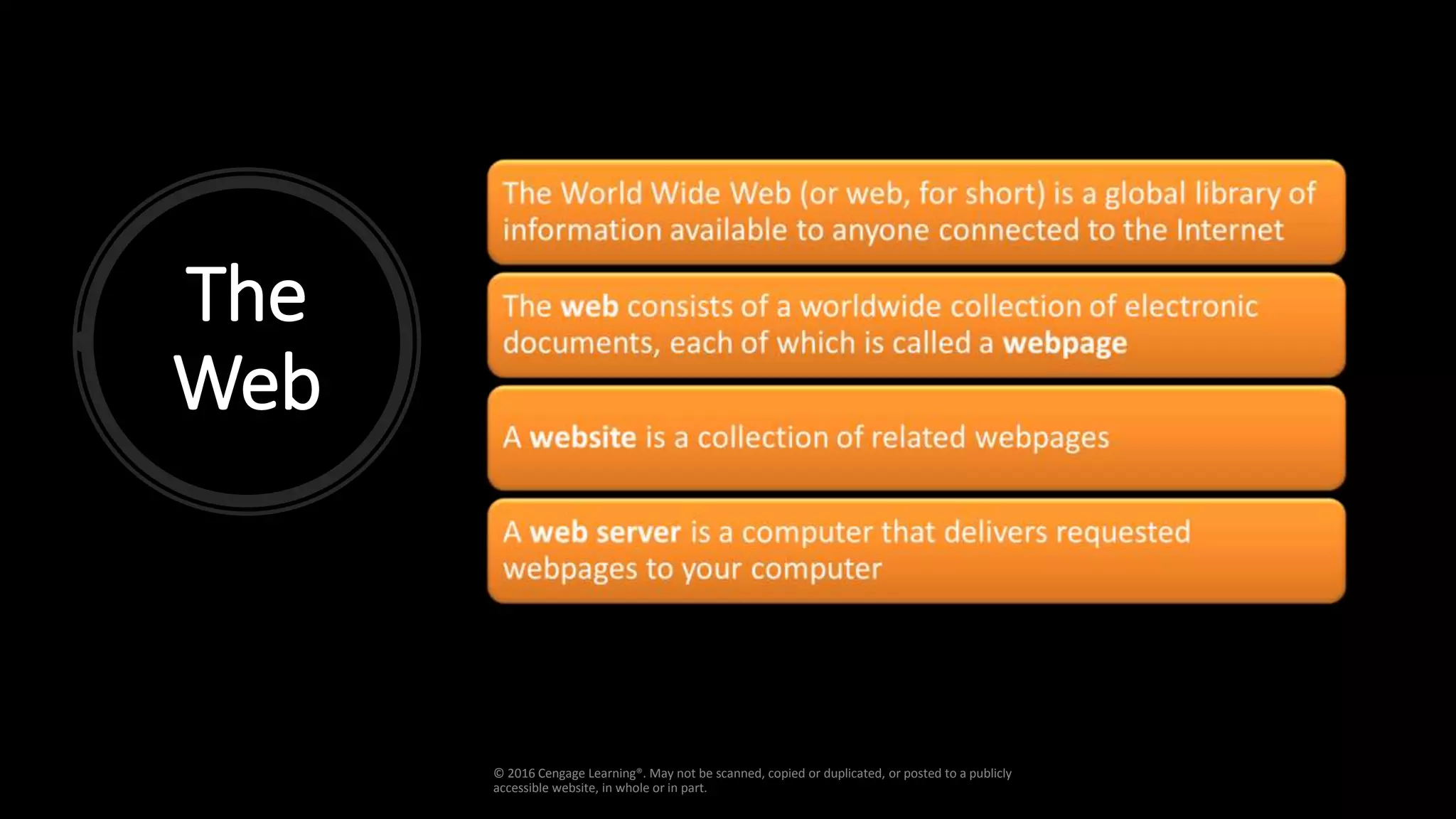 The Web

The World Wide Web (or web, for short) is a global library of information available to anyone connected to the Internet

The web consists of a worldwide collection of electronic documents, each of which is called a webpage

A website is a collection of related webpages

A web server is a computer that delivers requested webpages to your computer

© 2016 Cengage Learning®. May not be scanned, copied or duplicated, or posted to a publicly accessible website, in whole or in part.